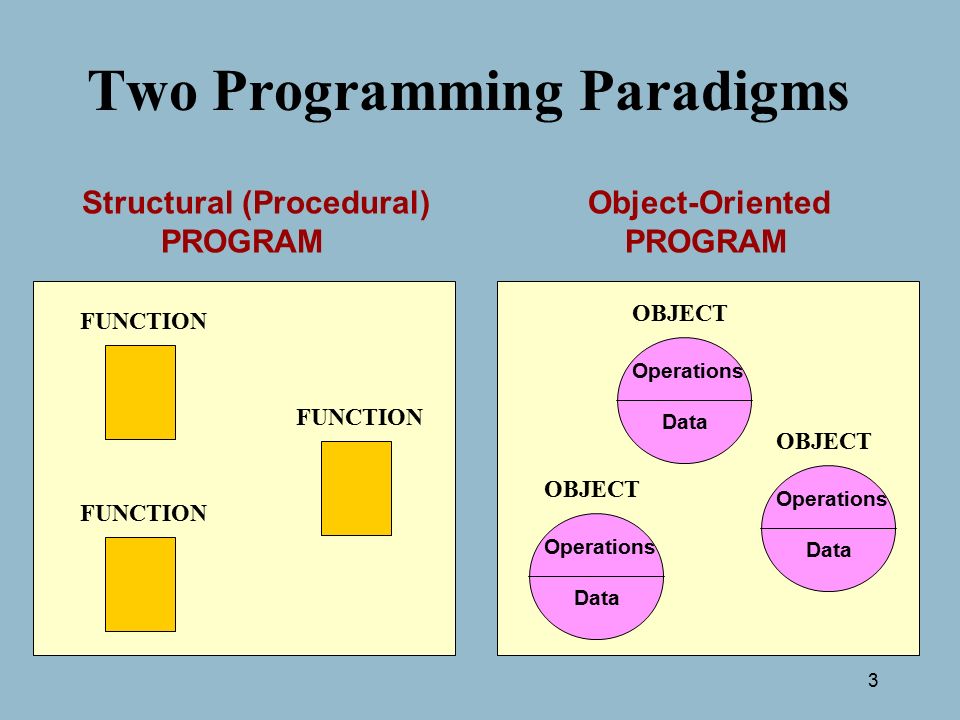 Two Programming Paradigms

Structural (Procedural)
PROGRAM

FUNCTION

FUNCTION

FUNCTION

Object-Oriented
PROGRAM

OBJECT

Operations

Data

OBJECT

Operations

Data

OBJECT

Operations

Data

3